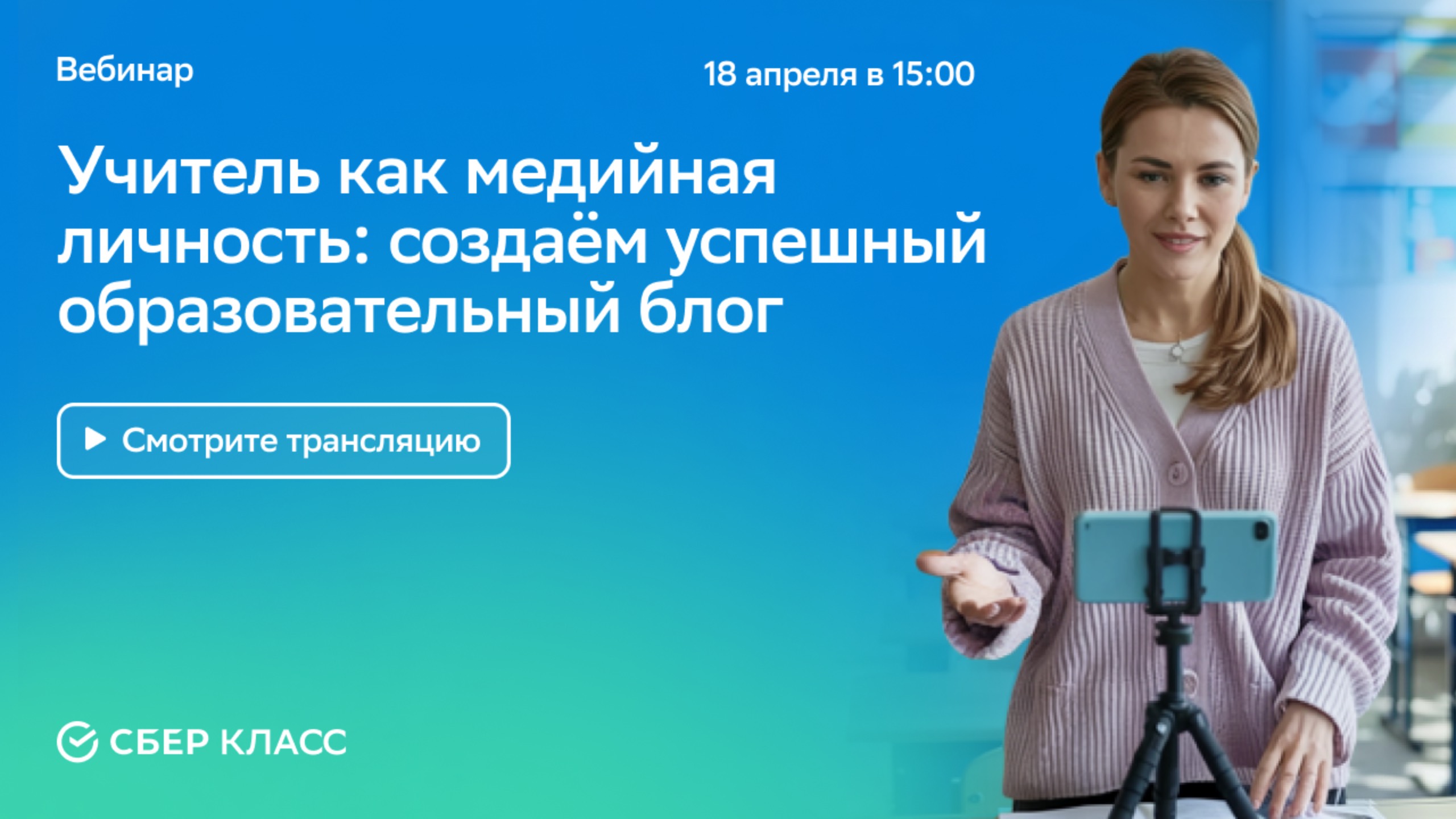 Вебинар

18 апреля в 15:00

Учитель как медийная личность: создаём успешный образовательный блог

Смотрите трансляцию

СБЕР КЛАСС